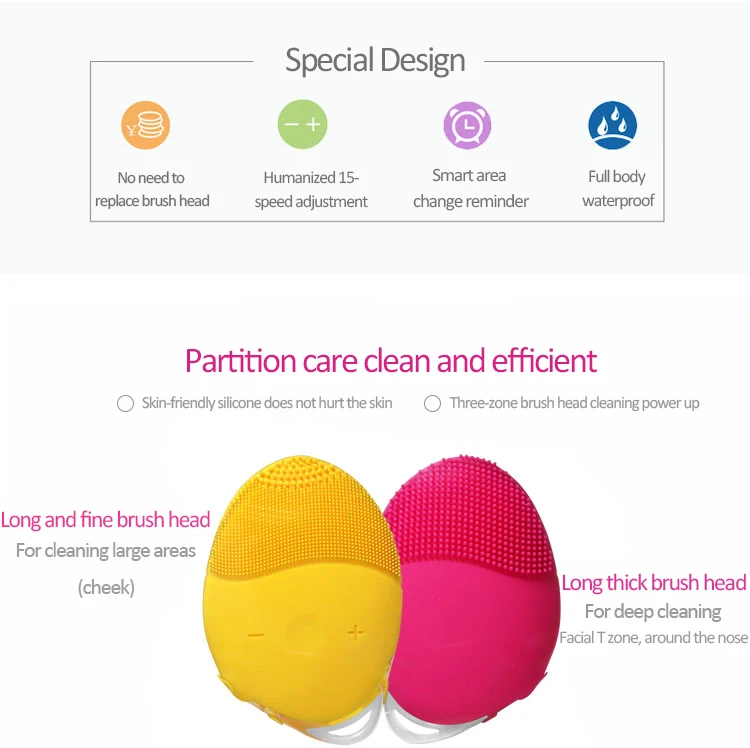 Special Design

¥

No need to replace brush head

− +

Humanized 15-speed adjustment

Smart area change reminder

Full body waterproof

Partition care clean and efficient

Skin-friendly silicone does not hurt the skin

Three-zone brush head cleaning power up

Long and fine brush head

For cleaning large areas

(cheek)

−

+

Long thick brush head

For deep cleaning

Facial T zone, around the nose